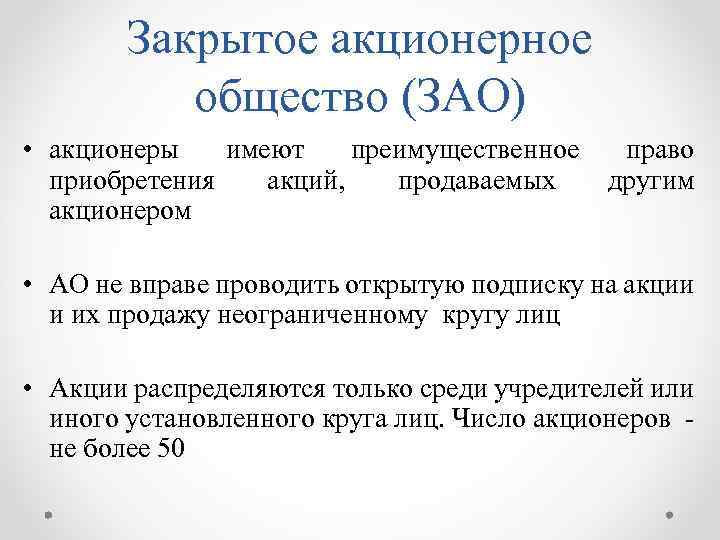 Закрытое акционерное общество (ЗАО)

• акционеры имеют преимущественное право приобретения акций, продаваемых другим акционером

• АО не вправе проводить открытую подписку на акции и их продажу неограниченному кругу лиц

• Акции распределяются только среди учредителей или иного установленного круга лиц. Число акционеров - не более 50